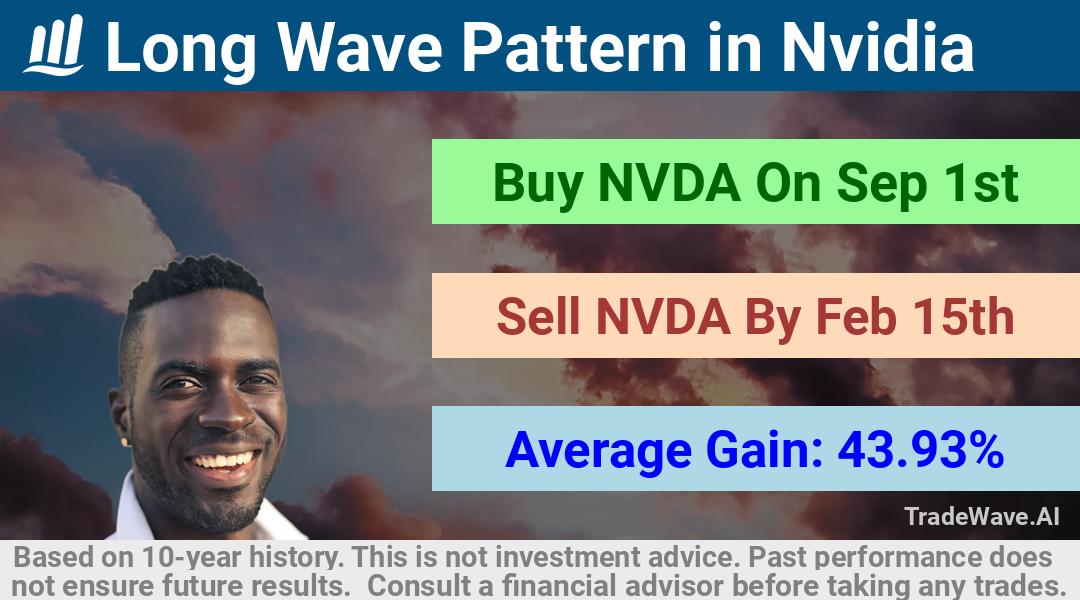 Long Wave Pattern in Nvidia

Buy NVDA On Sep 1st

Sell NVDA By Feb 15th

Average Gain: 43.93%

TradeWave.AI

Based on 10-year history. This is not investment advice. Past performance does not ensure future results. Consult a financial advisor before taking any trades.